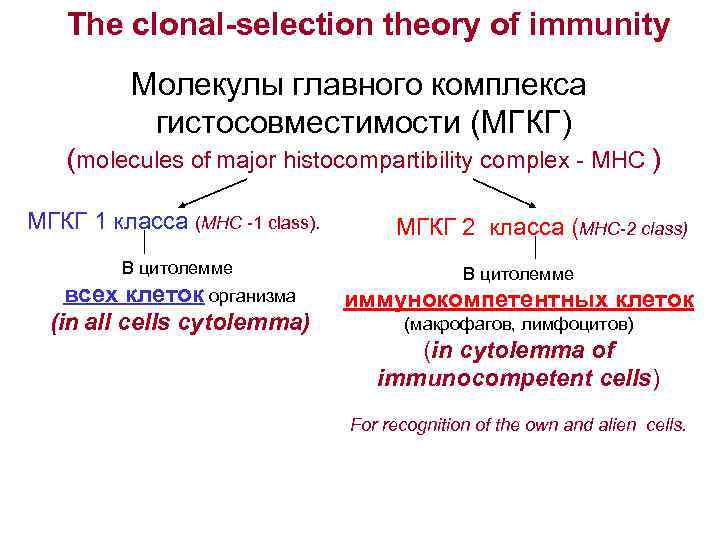 The clonal-selection theory of immunity

Молекулы главного комплекса гистосовместимости (МГКГ)
(molecules of major histocompartibility complex - MHC )

МГКГ 1 класса (MHC -1 class).

В цитолемме
всех клеток организма
(in all cells cytolemma)

МГКГ 2 класса (MHC-2 class)

В цитолемме
иммунокомпетентных клеток
(макрофагов, лимфоцитов)
(in cytolemma of immunocompetent cells)

For recognition of the own and alien cells.